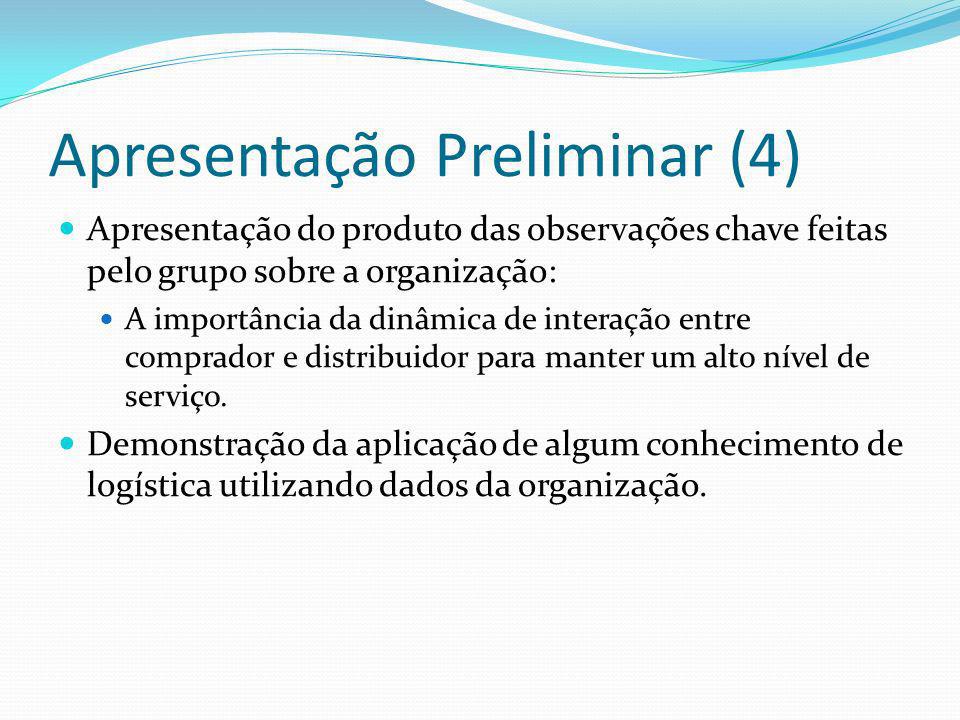 Apresentação Preliminar (4)

Apresentação do produto das observações chave feitas pelo grupo sobre a organização:

A importância da dinâmica de interação entre comprador e distribuidor para manter um alto nível de serviço.

Demonstração da aplicação de algum conhecimento de logística utilizando dados da organização.